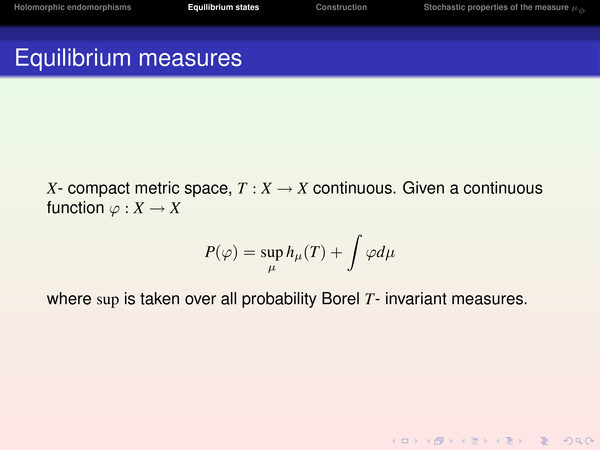 Holomorphic endomorphisms Equilibrium states Construction Stochastic properties of the measure $\mu_\phi$

Equilibrium measures

$X$- compact metric space, $T : X \to X$ continuous. Given a continuous function $\varphi : X \to X$

$$P(\varphi) = \sup_{\mu} h_\mu(T) + \int \varphi d\mu$$

where $\sup$ is taken over all probability Borel $T$- invariant measures.